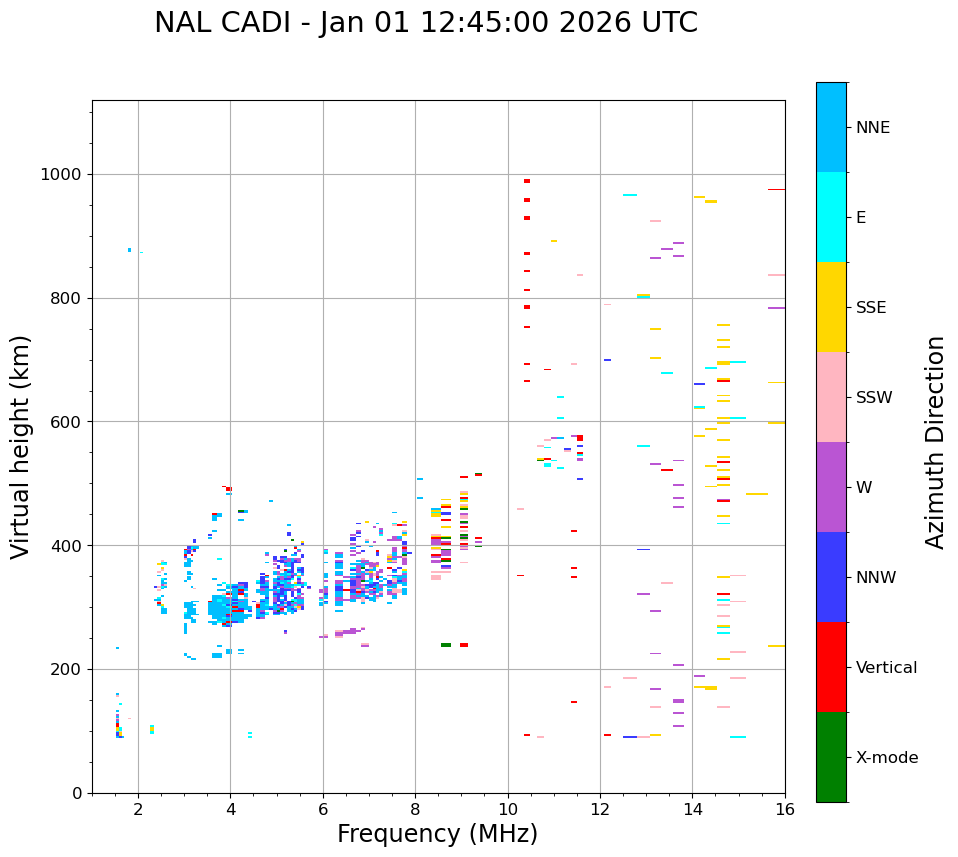 NAL CADI - Jan 01 12:45:00 2026 UTC

Virtual height (km)

1000
800
600
400
200
0

2
4
6
8
10
12
14
16

Frequency (MHz)

NNE
E
SSE
SSW
W
NNW
Vertical
X-mode

Azimuth Direction